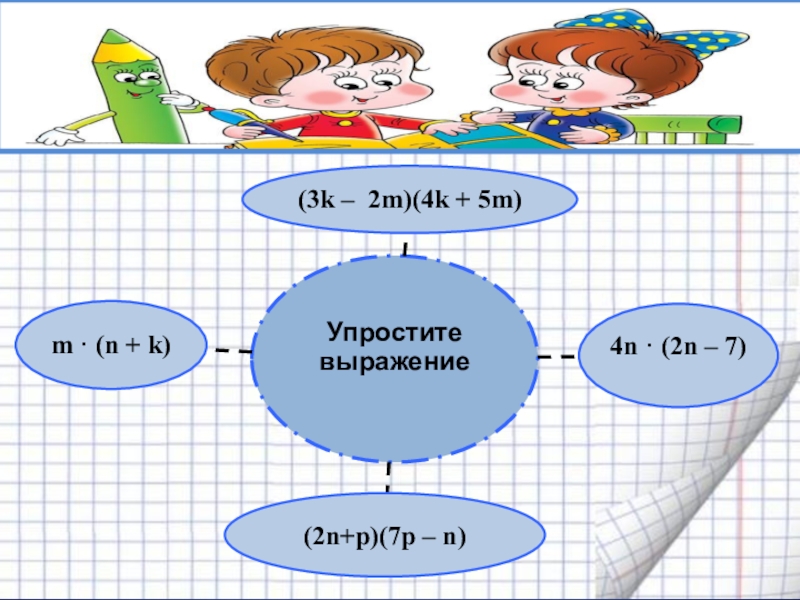 $(3k - 2m)(4k + 5m)$

$m \cdot (n + k)$

Упростите выражение

$4n \cdot (2n - 7)$

$(2n+p)(7p - n)$